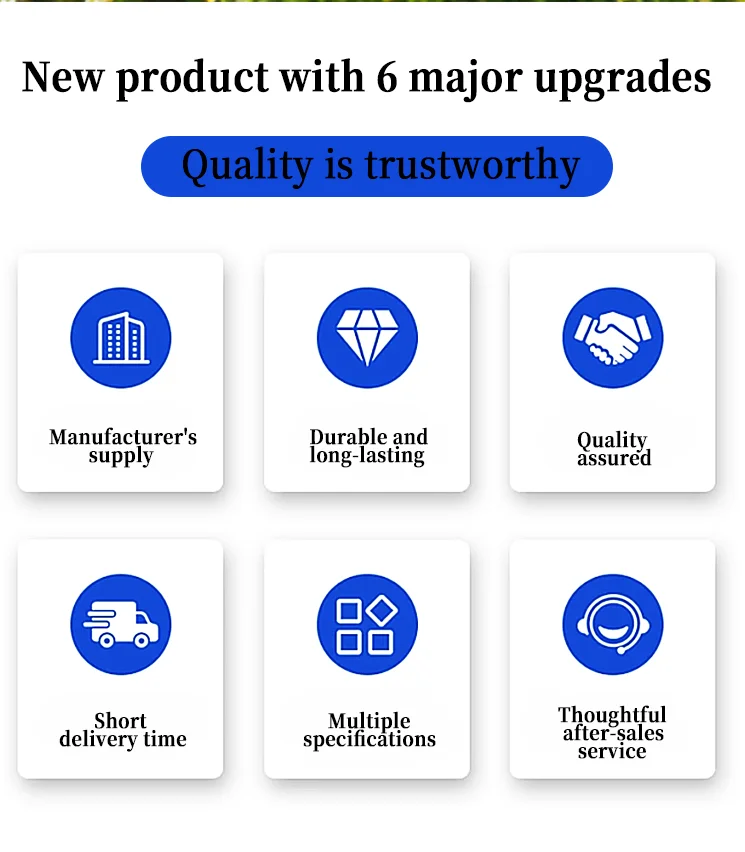 New product with 6 major upgrades

Quality is trustworthy

Manufacturer's supply

Durable and long-lasting

Quality assured

Short delivery time

Multiple specifications

Thoughtful after-sales service